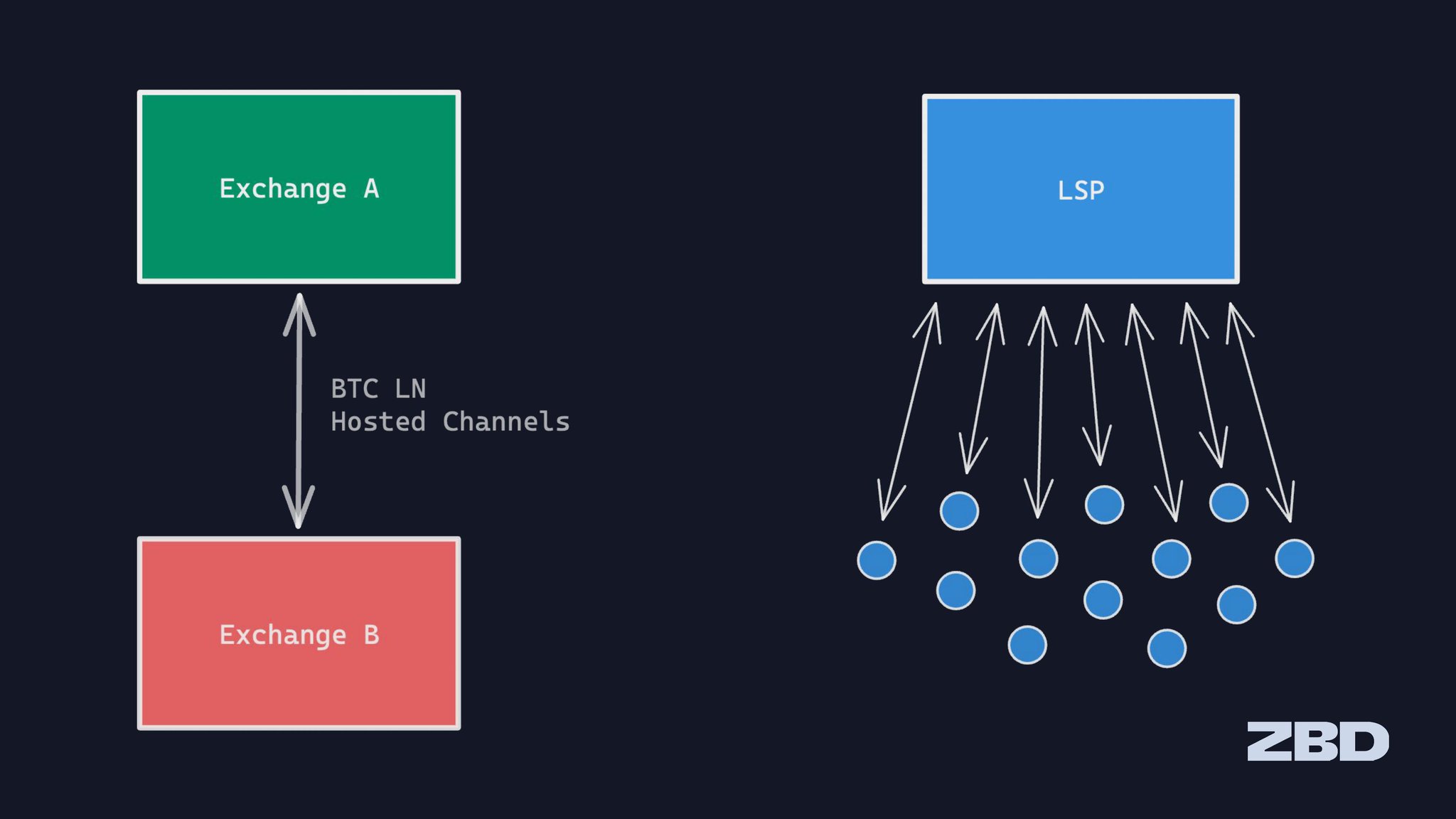 Exchange A

BTC LN
Hosted Channels

Exchange B

LSP

ZBD